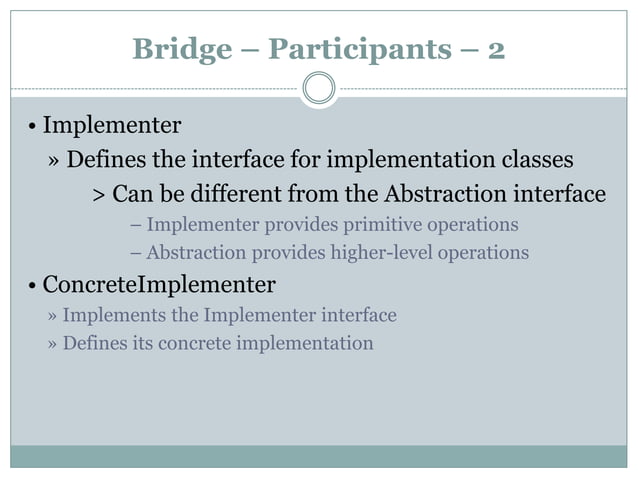 Bridge – Participants – 2

• Implementer
» Defines the interface for implementation classes
> Can be different from the Abstraction interface
– Implementer provides primitive operations
– Abstraction provides higher-level operations

• ConcreteImplementer
» Implements the Implementer interface
» Defines its concrete implementation